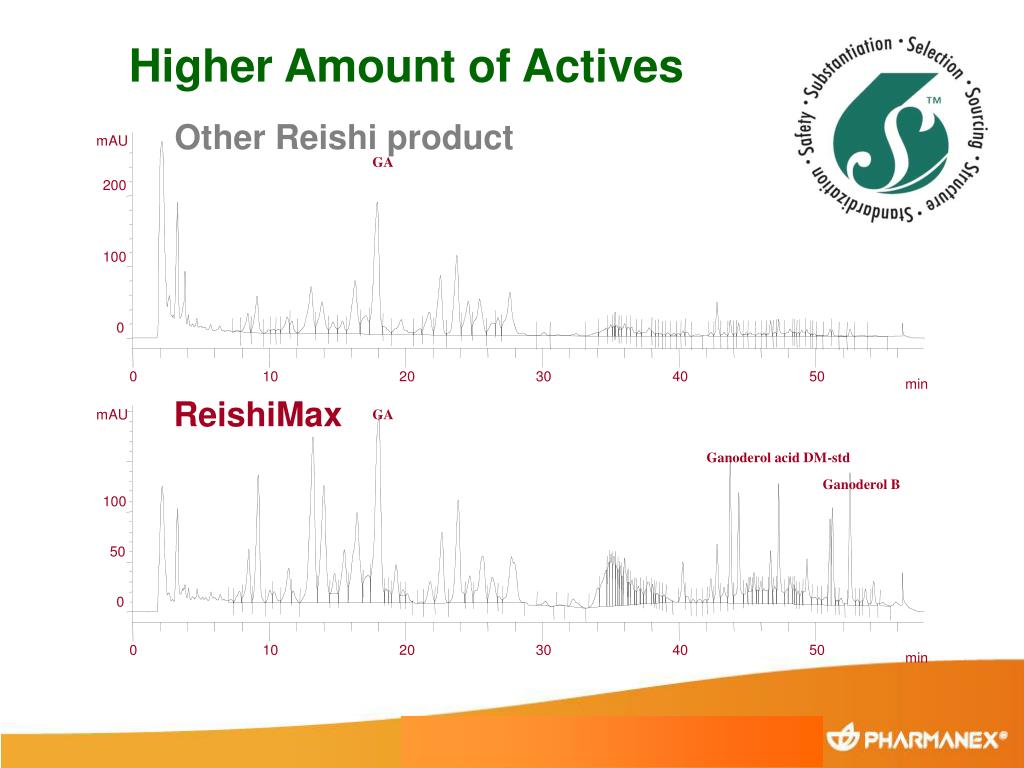 Higher Amount of Actives

Safety • Substantiation • Selection • Sourcing • Structure • Standardization

TM

Other Reishi product

mAU

GA

200

100

0

0 10 20 30 40 50

min

ReishiMax

mAU

GA

Ganoderol acid DM-std

Ganoderol B

100

50

0

0 10 20 30 40 50

min

PHARMANEX®